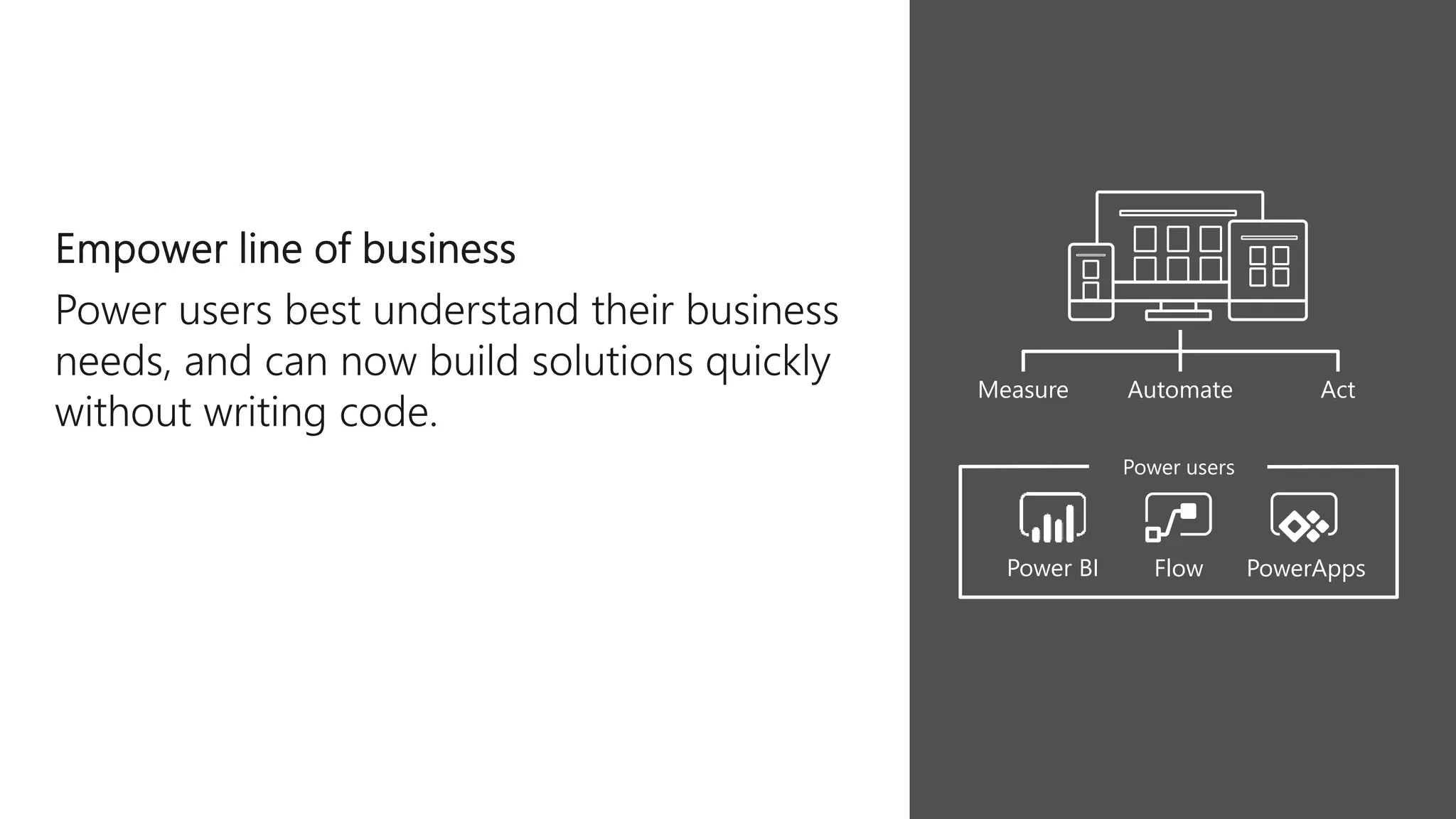 Empower line of business

Power users best understand their business needs, and can now build solutions quickly without writing code.

Measure
Automate
Act

Power users

Power BI
Flow
PowerApps